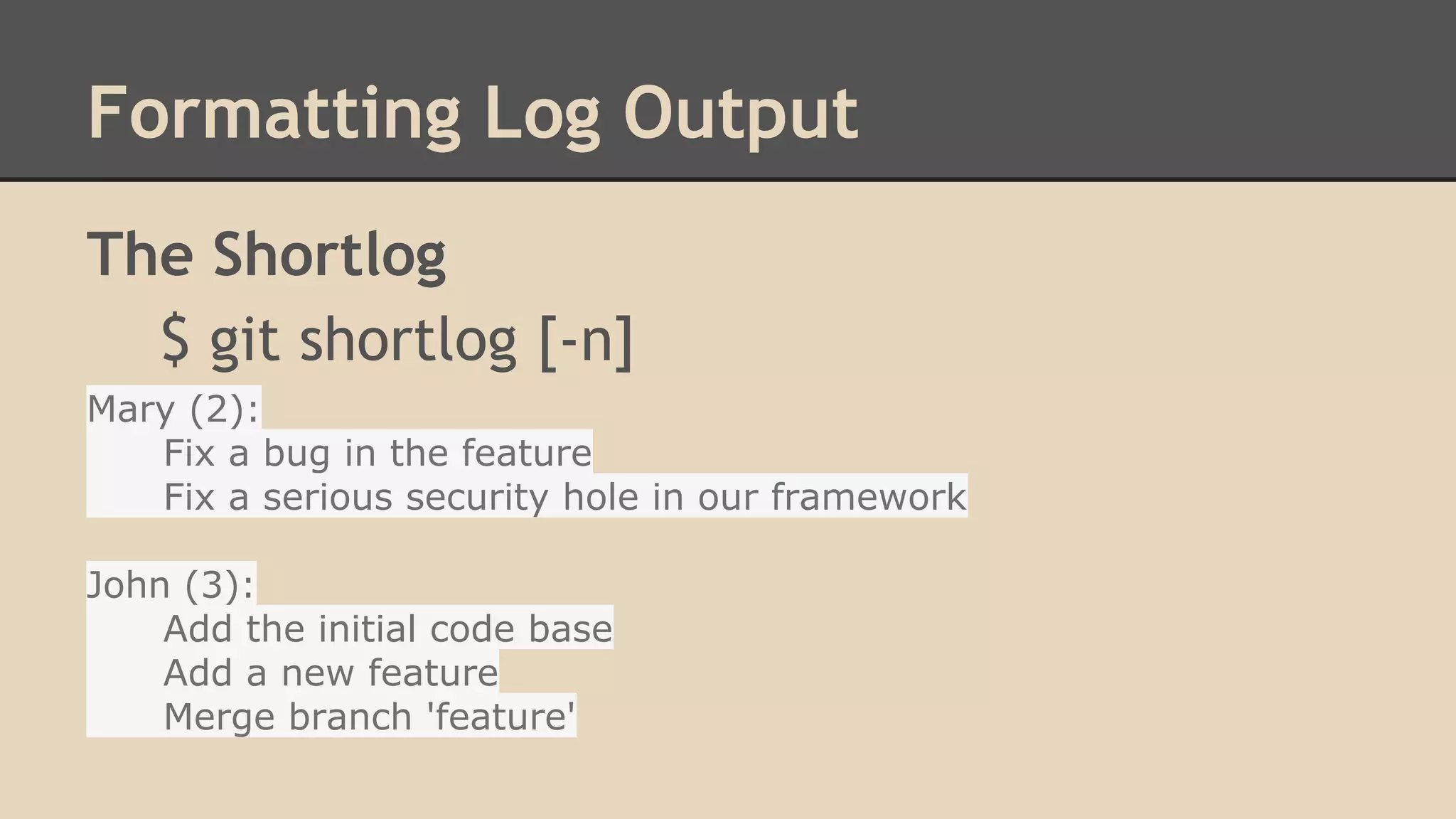 Formatting Log Output

The Shortlog

$ git shortlog [-n]

Mary (2):
Fix a bug in the feature
Fix a serious security hole in our framework

John (3):
Add the initial code base
Add a new feature
Merge branch 'feature'